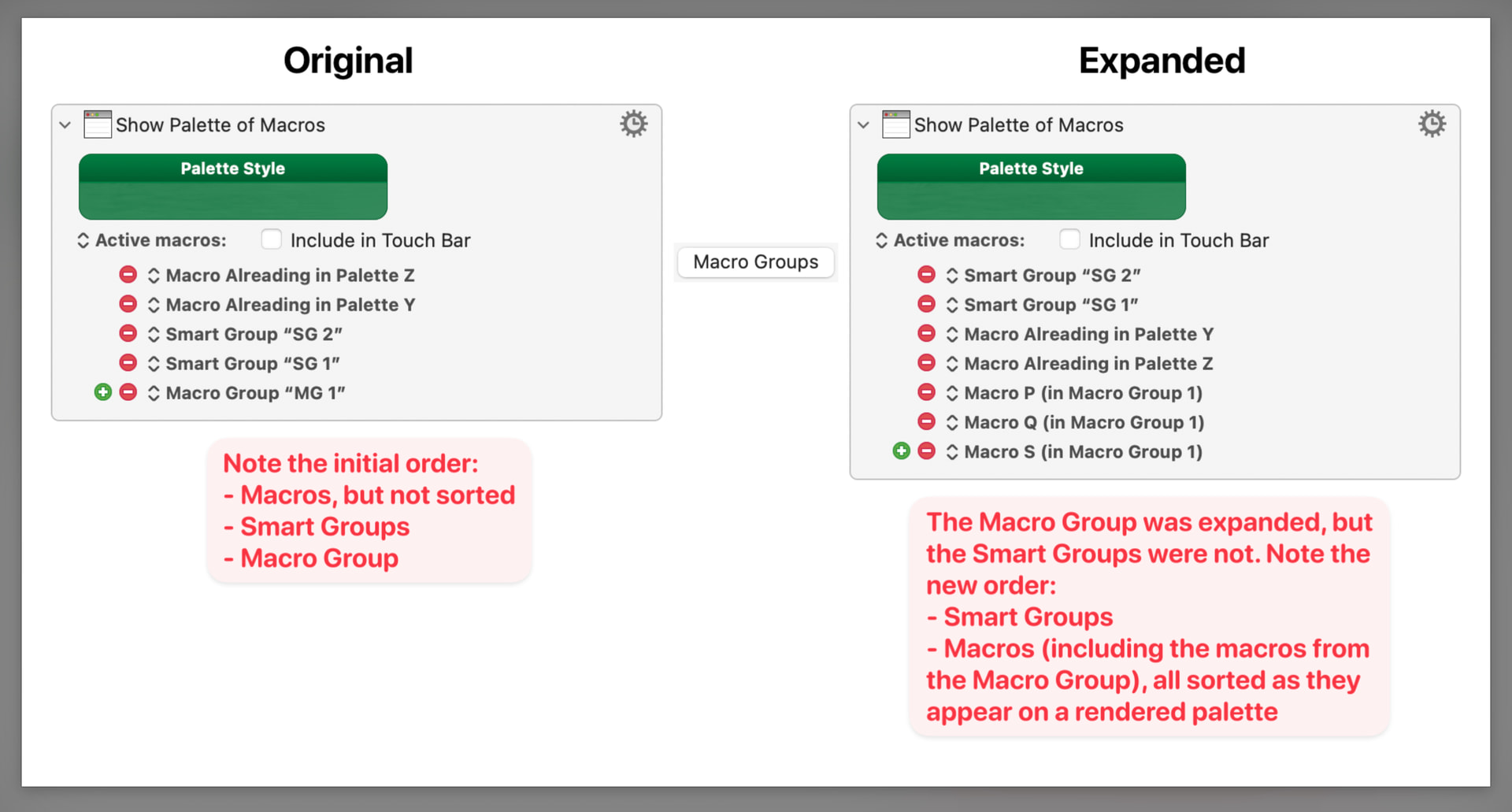 Original

Show Palette of Macros

Palette Style

Active macros: Include in Touch Bar

Macro Alreading in Palette Z
Macro Alreading in Palette Y
Smart Group “SG 2”
Smart Group “SG 1”
Macro Group “MG 1”

Note the initial order:
- Macros, but not sorted
- Smart Groups
- Macro Group

Macro Groups

Expanded

Show Palette of Macros

Palette Style

Active macros: Include in Touch Bar

Smart Group “SG 2”
Smart Group “SG 1”
Macro Alreading in Palette Y
Macro Alreading in Palette Z
Macro P (in Macro Group 1)
Macro Q (in Macro Group 1)
Macro S (in Macro Group 1)

The Macro Group was expanded, but the Smart Groups were not. Note the new order:
- Smart Groups
- Macros (including the macros from the Macro Group), all sorted as they appear on a rendered palette